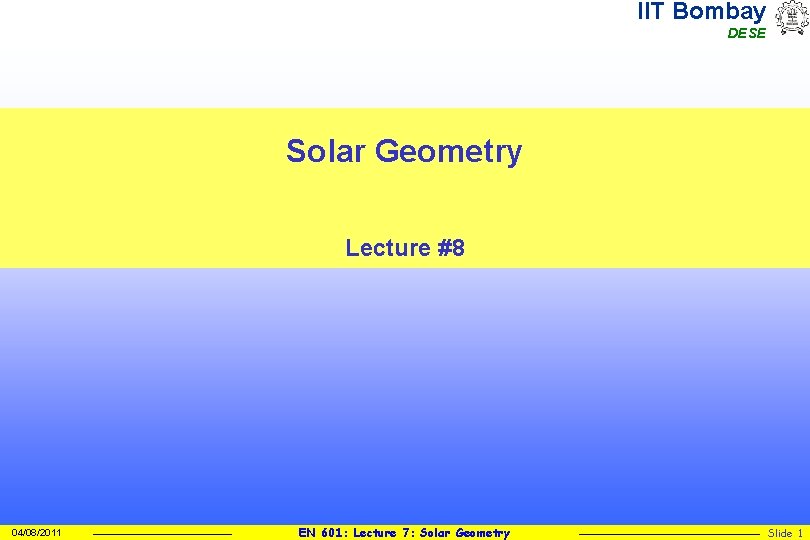 IIT Bombay
DESE

Solar Geometry

Lecture #8

04/08/2011

EN 601: Lecture 7: Solar Geometry

Slide 1